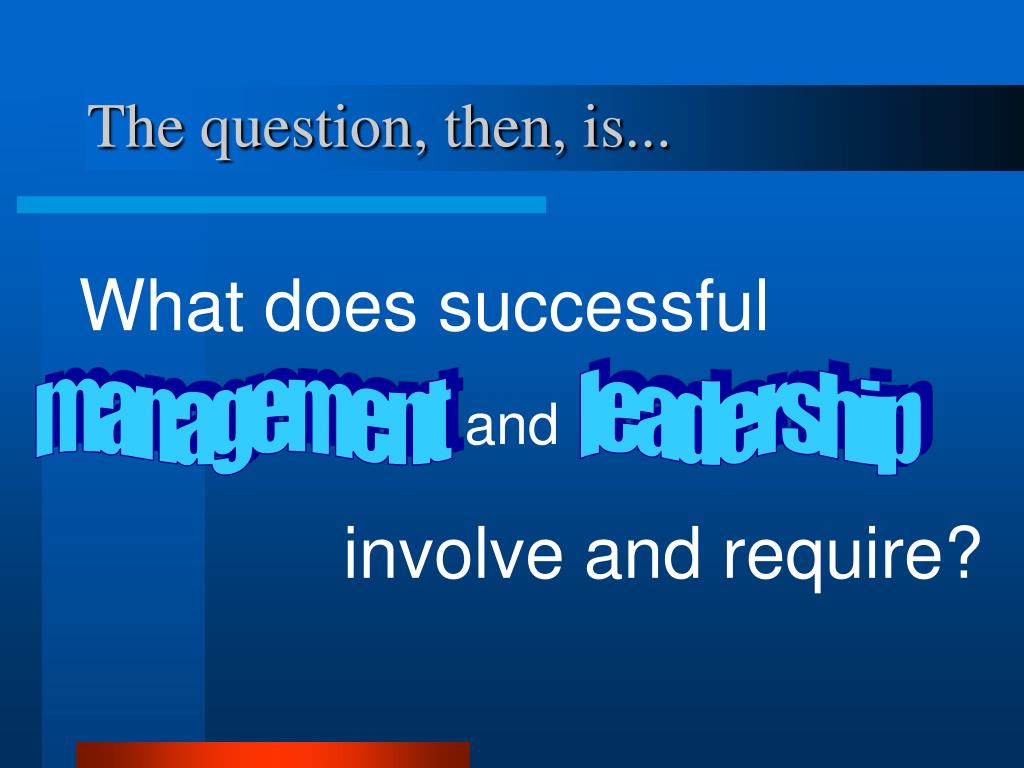 The question, then, is...

What does successful management and leadership involve and require?